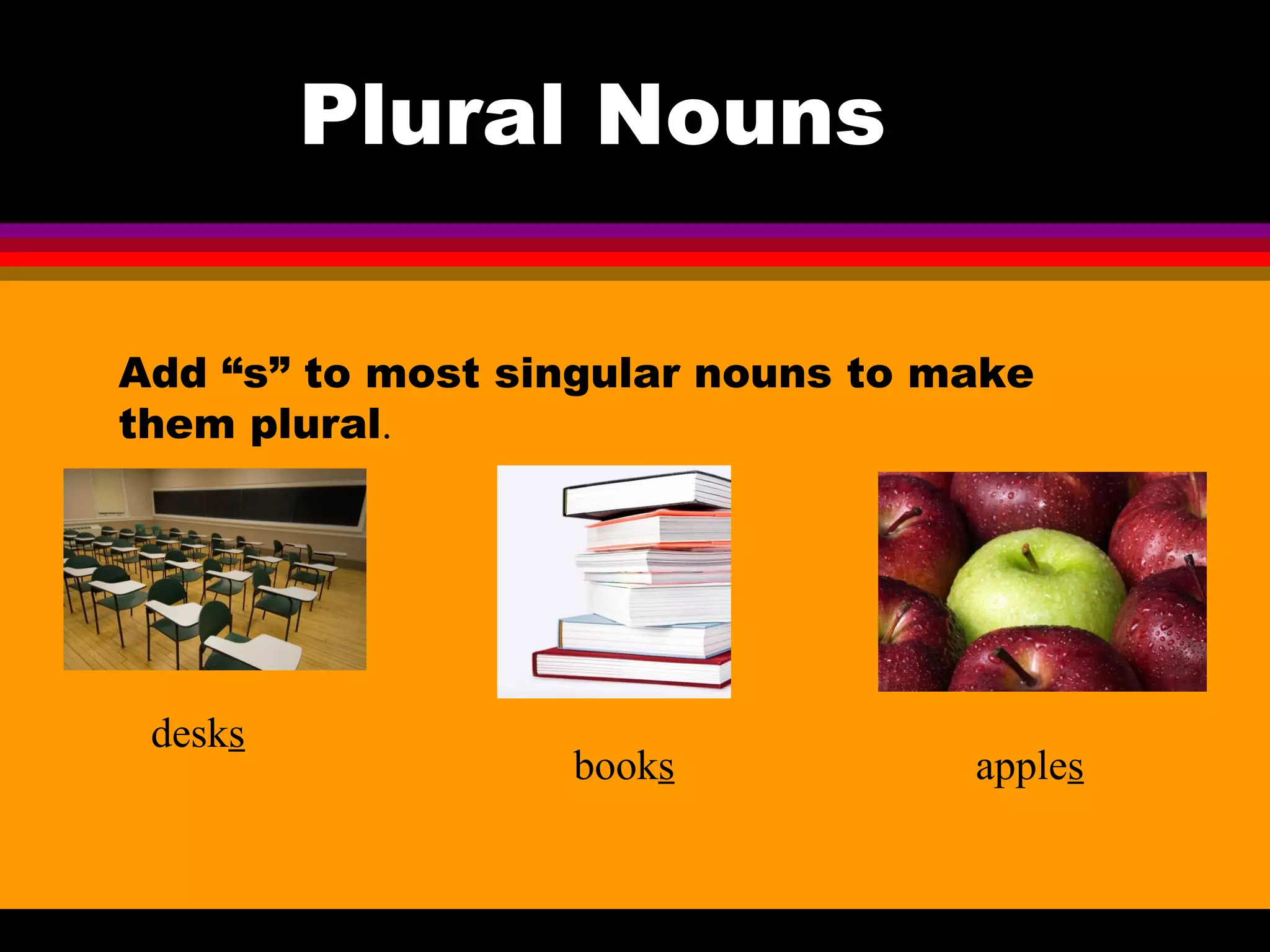 Plural Nouns

Add “s” to most singular nouns to make them plural.

desks

books

apples